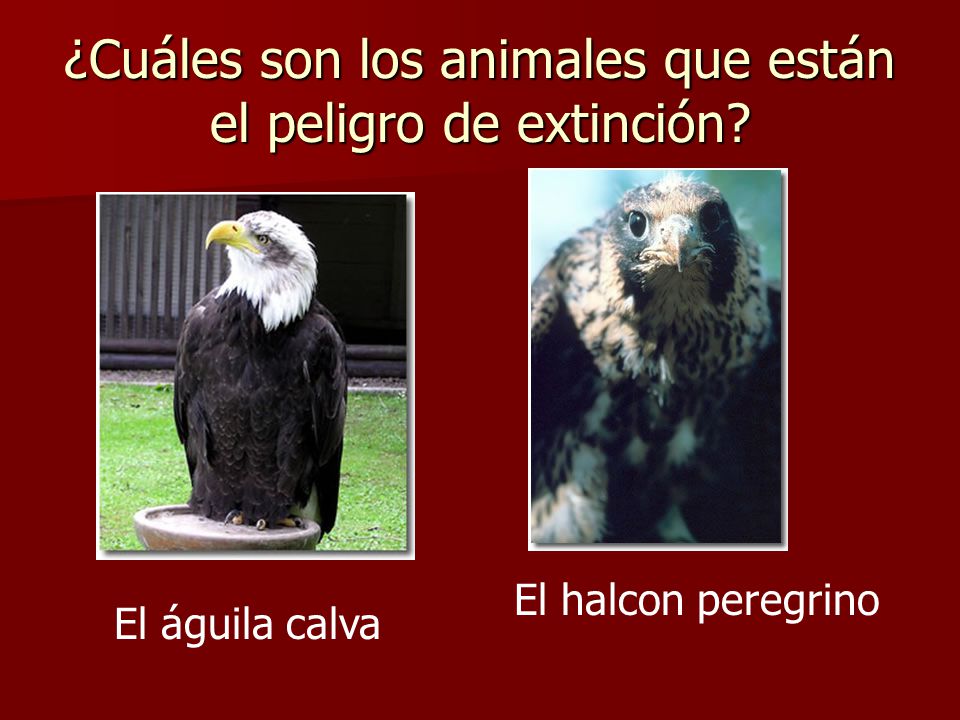 ¿Cuáles son los animales que están el peligro de extinción?

El águila calva

El halcon peregrino